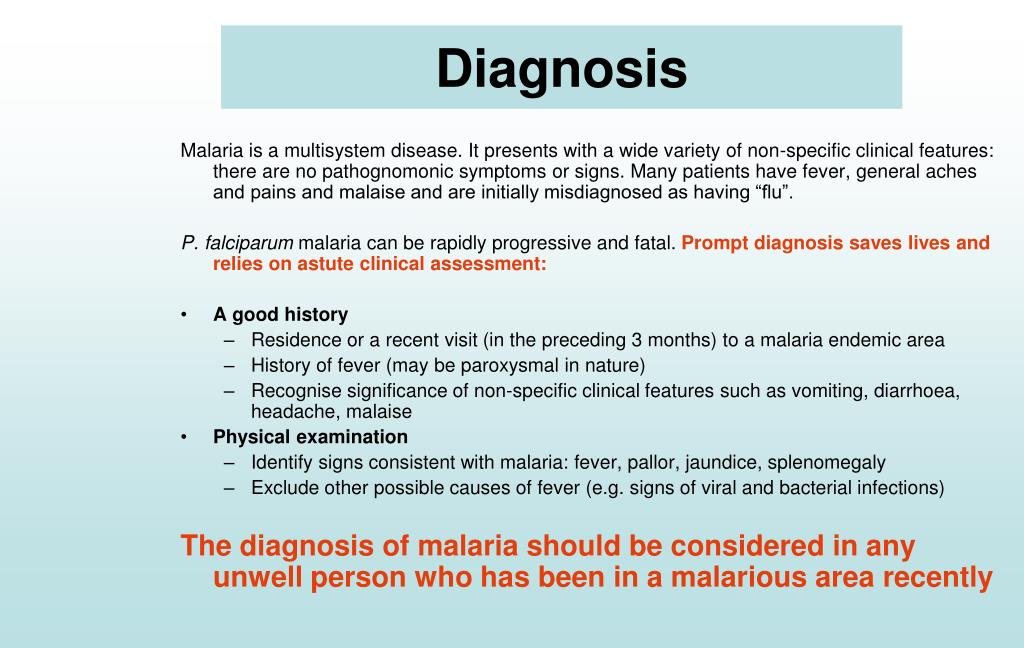 Diagnosis

Malaria is a multisystem disease. It presents with a wide variety of non-specific clinical features: there are no pathognomonic symptoms or signs. Many patients have fever, general aches and pains and malaise and are initially misdiagnosed as having “flu”.

P. falciparum malaria can be rapidly progressive and fatal. Prompt diagnosis saves lives and relies on astute clinical assessment:

• A good history
– Residence or a recent visit (in the preceding 3 months) to a malaria endemic area
– History of fever (may be paroxysmal in nature)
– Recognise significance of non-specific clinical features such as vomiting, diarrhoea, headache, malaise
• Physical examination
– Identify signs consistent with malaria: fever, pallor, jaundice, splenomegaly
– Exclude other possible causes of fever (e.g. signs of viral and bacterial infections)

The diagnosis of malaria should be considered in any unwell person who has been in a malarious area recently